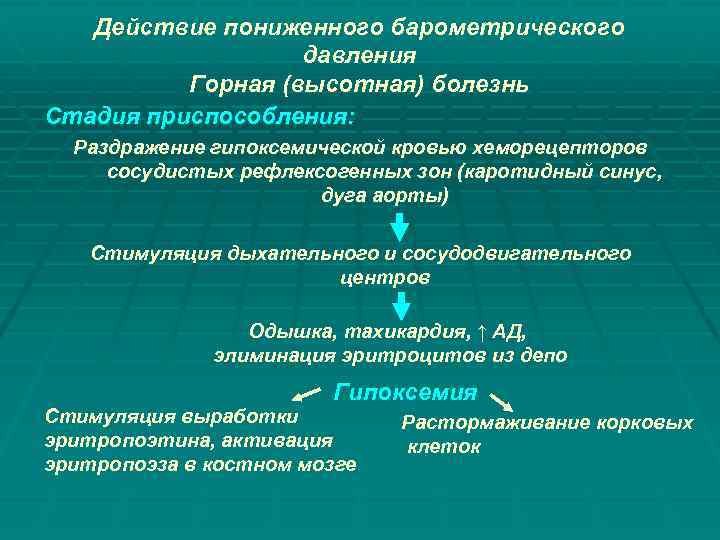 Действие пониженного барометрического давления
Горная (высотная) болезнь

Стадия приспособления:

Раздражение гипоксемической кровью хеморецепторов сосудистых рефлексогенных зон (каротидный синус, дуга аорты)

Стимуляция дыхательного и сосудодвигательного центров

Одышка, тахикардия, ↑ АД, элиминация эритроцитов из депо

Гипоксемия

Стимуляция выработки эритропоэтина, активация эритропоэза в костном мозге

Растормаживание корковых клеток